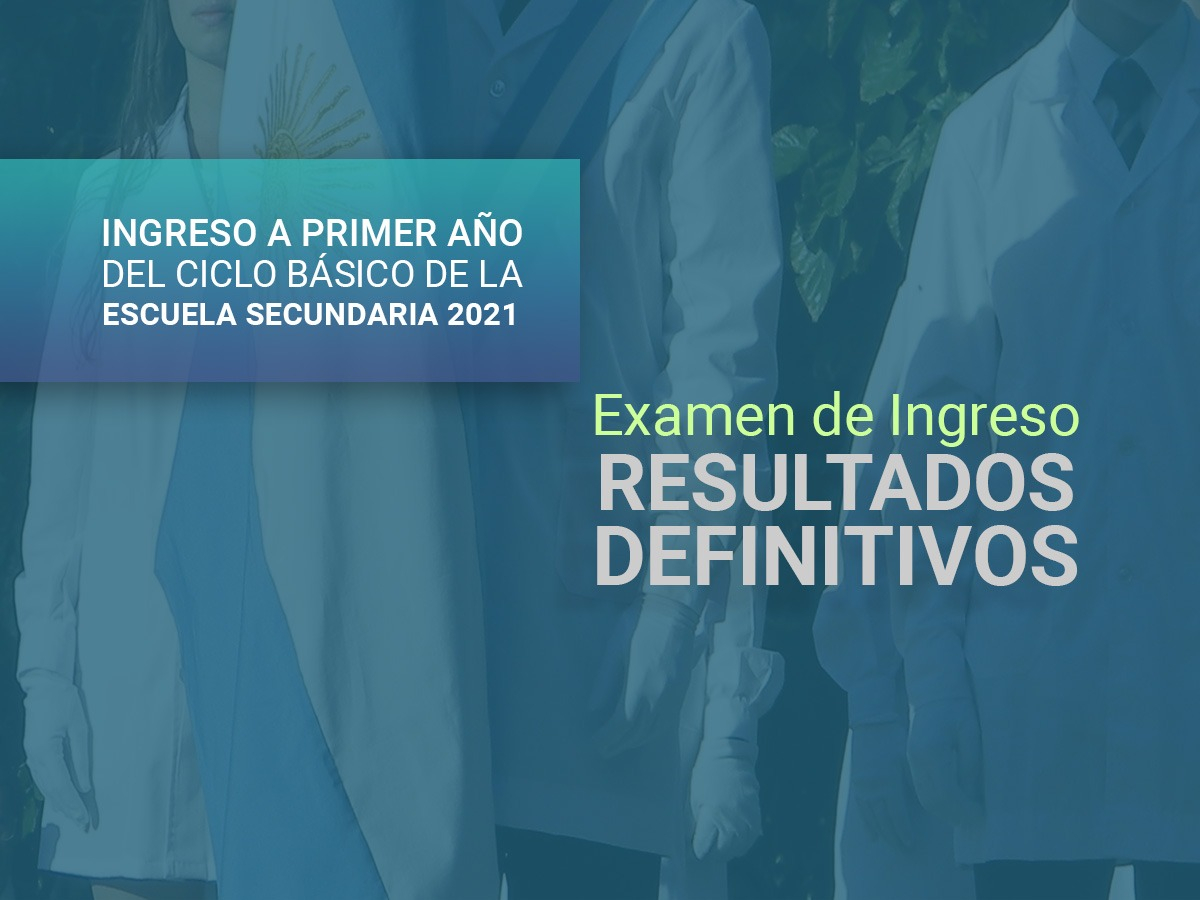 INGRESO A PRIMER AÑO
DEL CICLO BÁSICO DE LA
ESCUELA SECUNDARIA 2021

Examen de Ingreso
RESULTADOS
DEFINITIVOS